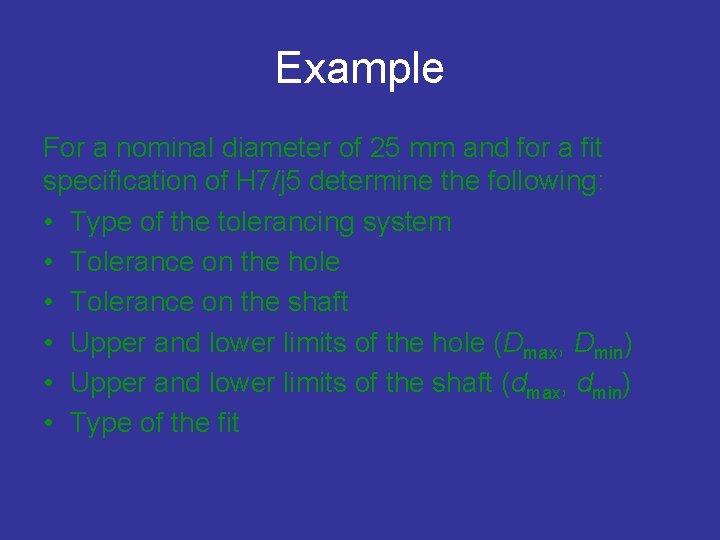 Example

For a nominal diameter of 25 mm and for a fit specification of H7/j5 determine the following:

• Type of the tolerancing system
• Tolerance on the hole
• Tolerance on the shaft
• Upper and lower limits of the hole ($D_{max}$, $D_{min}$)
• Upper and lower limits of the shaft ($d_{max}$, $d_{min}$)
• Type of the fit